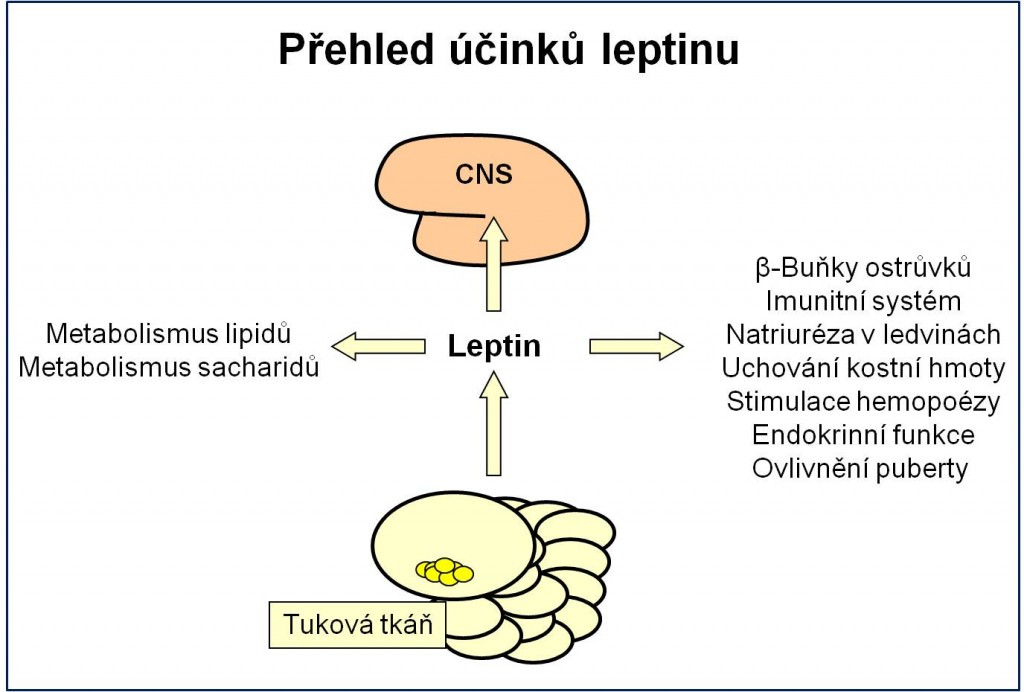 Přehled účinků leptinu

CNS

Metabolismus lipidů
Metabolismus sacharidů

Leptin

β-Buňky ostrůvků
Imunitní systém
Natriuréza v ledvinách
Uchování kostní hmoty
Stimulace hemopoézy
Endokrinní funkce
Ovlivnění puberty

Tuková tkáň